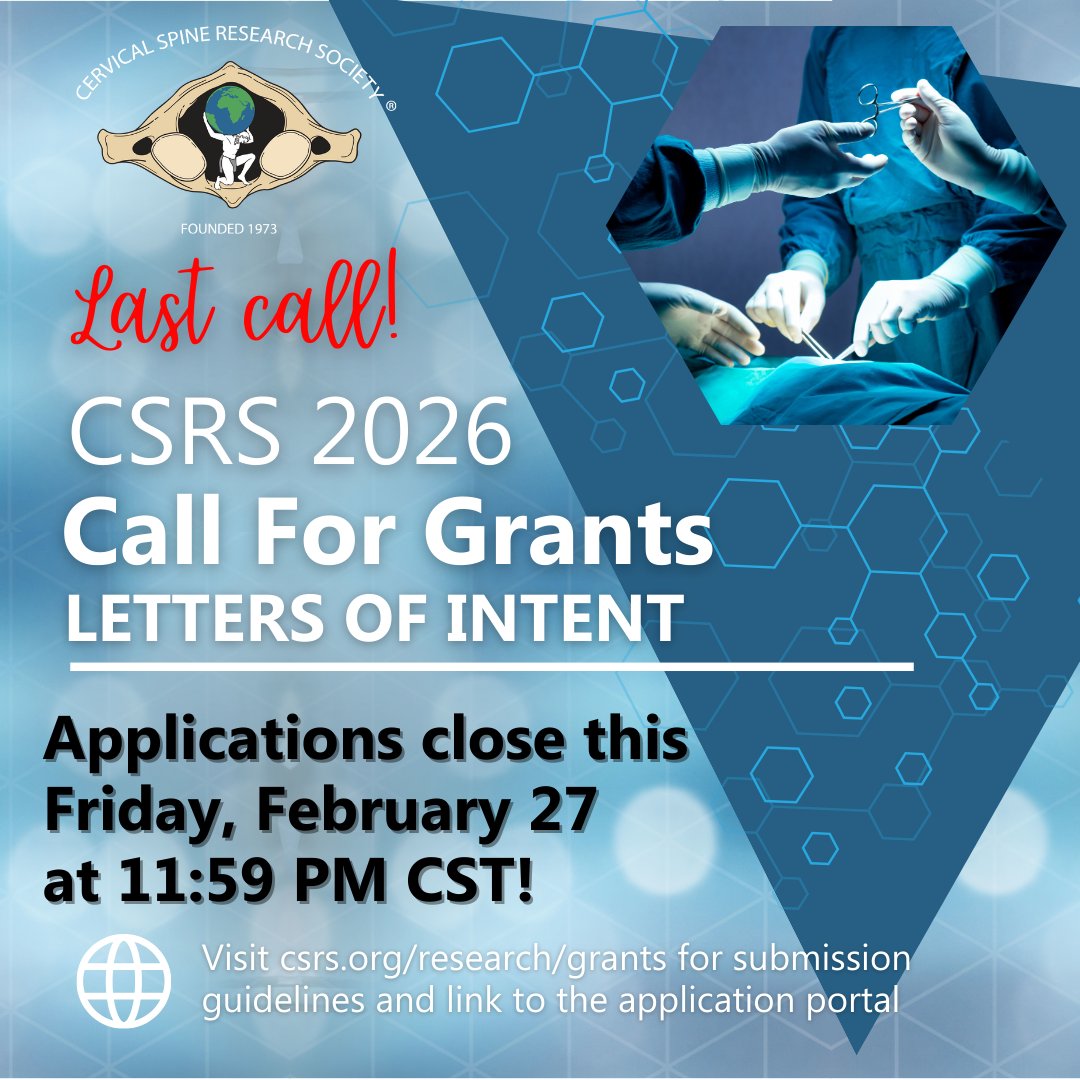 CERVICAL SPINE RESEARCH SOCIETY ®

FOUNDED 1973

Last call!

CSRS 2026
Call For Grants
LETTERS OF INTENT

Applications close this Friday, February 27 at 11:59 PM CST!

Visit csrs.org/research/grants for submission guidelines and link to the application portal